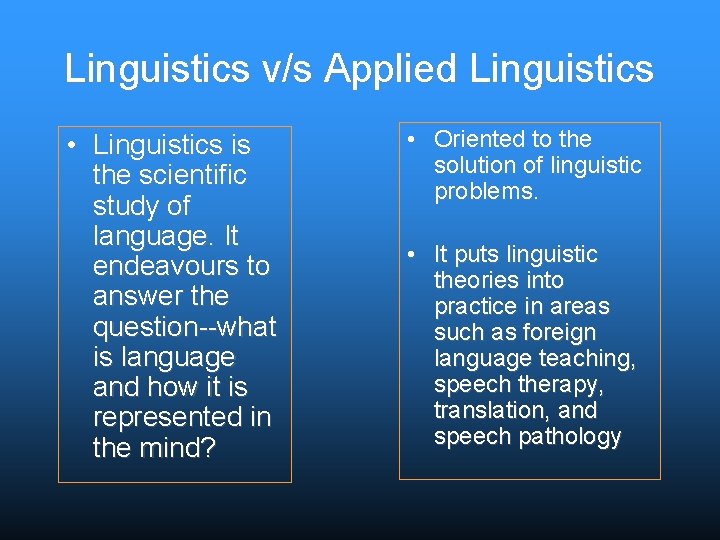 Linguistics v/s Applied Linguistics

• Linguistics is the scientific study of language. It endeavours to answer the question--what is language and how it is represented in the mind?

• Oriented to the solution of linguistic problems.

• It puts linguistic theories into practice in areas such as foreign language teaching, speech therapy, translation, and speech pathology